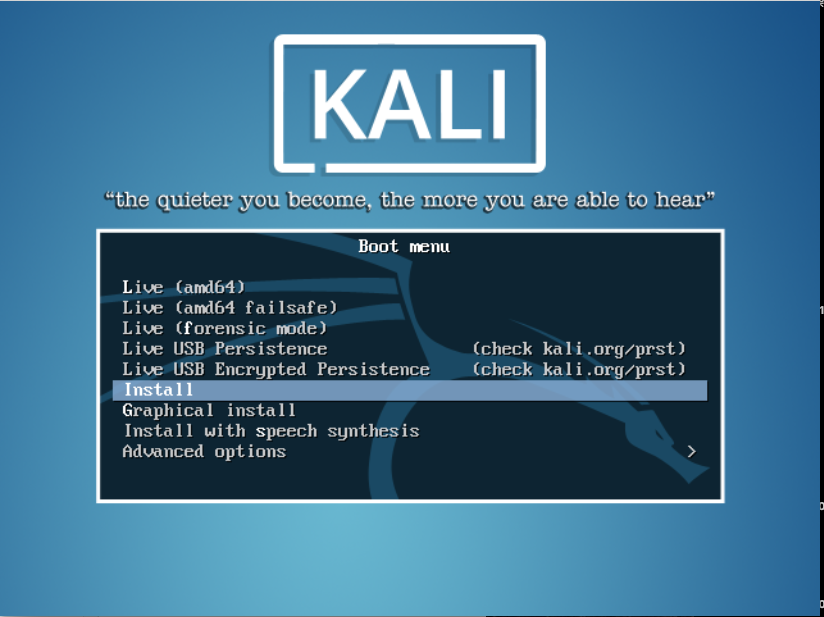 KALI

"the quieter you become, the more you are able to hear"

Boot menu

Live (amd64)
Live (amd64 failsafe)
Live (forensic mode)
Live USB Persistence (check kali.org/prst)
Live USB Encrypted Persistence (check kali.org/prst)
Install
Graphical install
Install with speech synthesis
Advanced options >